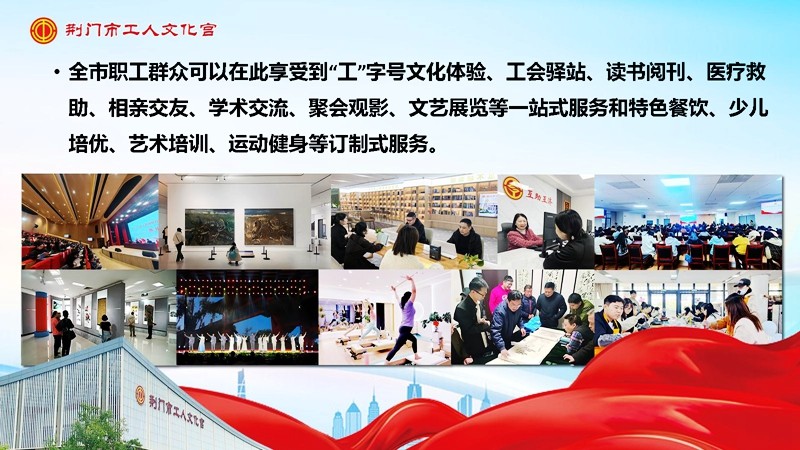 荆门市工人文化宫

• 全市职工群众可以在此享受到“工”字号文化体验、工会驿站、读书阅刊、医疗救助、相亲交友、学术交流、聚会观影、文艺展览等一站式服务和特色餐饮、少儿培优、艺术培训、运动健身等订制式服务。

互助互济

荆门市工人文化宫